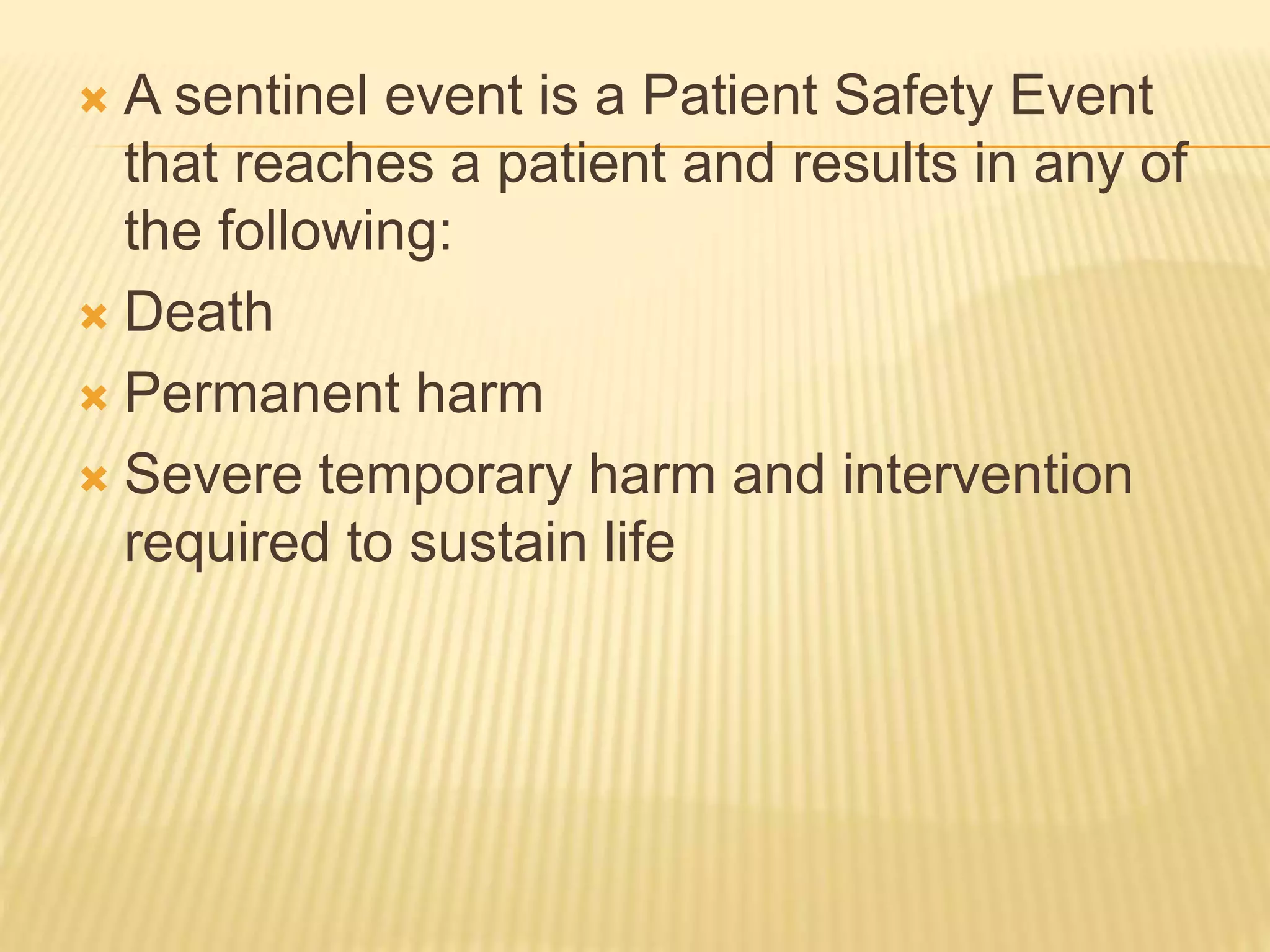 A sentinel event is a Patient Safety Event that reaches a patient and results in any of the following:

Death

Permanent harm

Severe temporary harm and intervention required to sustain life